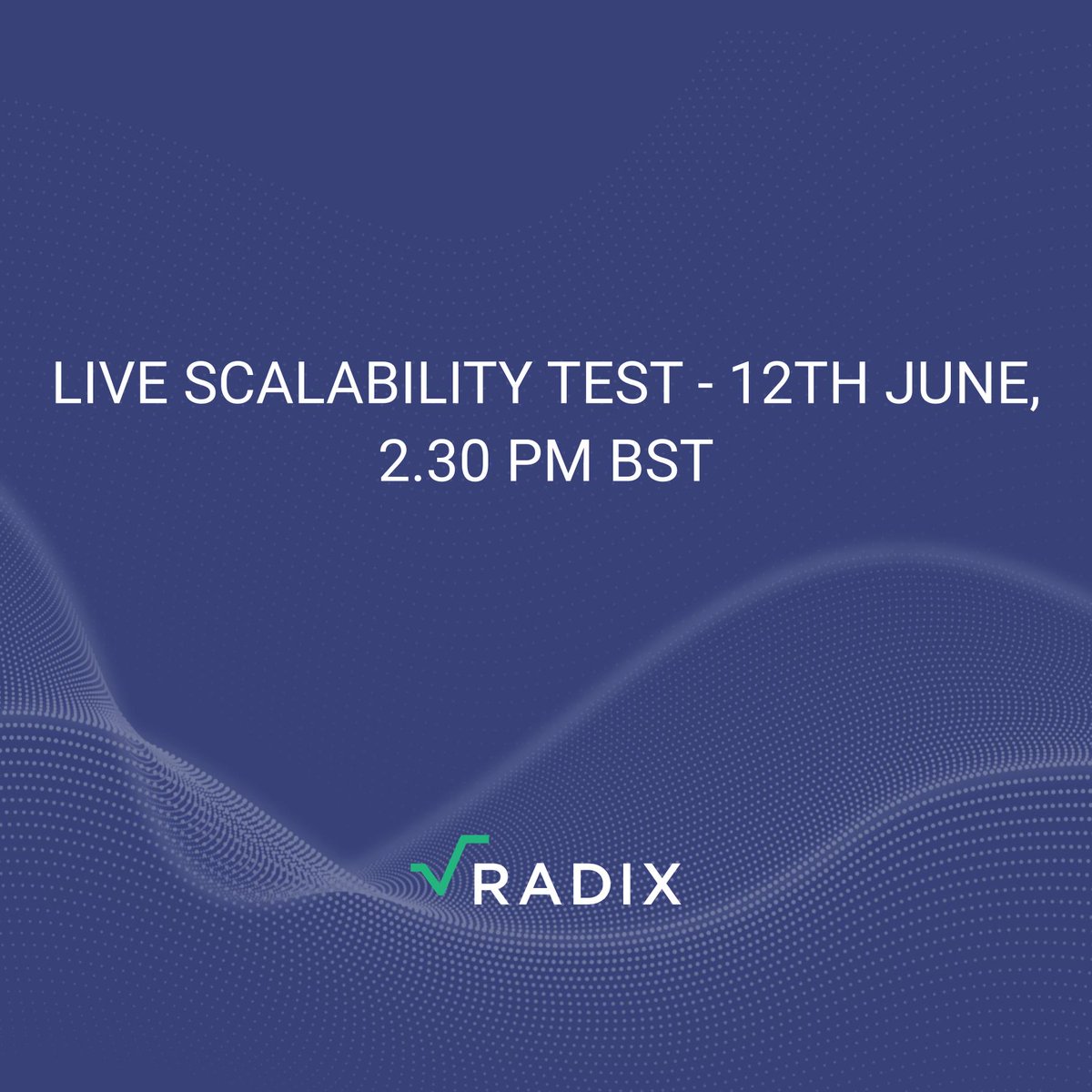 LIVE SCALABILITY TEST - 12TH JUNE, 2.30 PM BST

RADIX